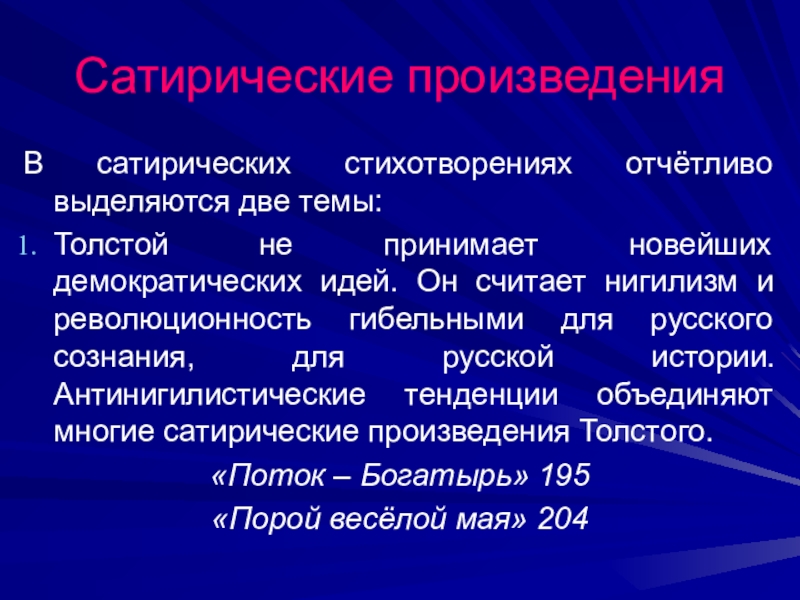 Сатирические произведения

В сатирических стихотворениях отчётливо выделяются две темы:

1. Толстой не принимает новейших демократических идей. Он считает нигилизм и революционность гибельными для русского сознания, для русской истории. Антинигилистические тенденции объединяют многие сатирические произведения Толстого.

«Поток – Богатырь» 195

«Порой весёлой мая» 204